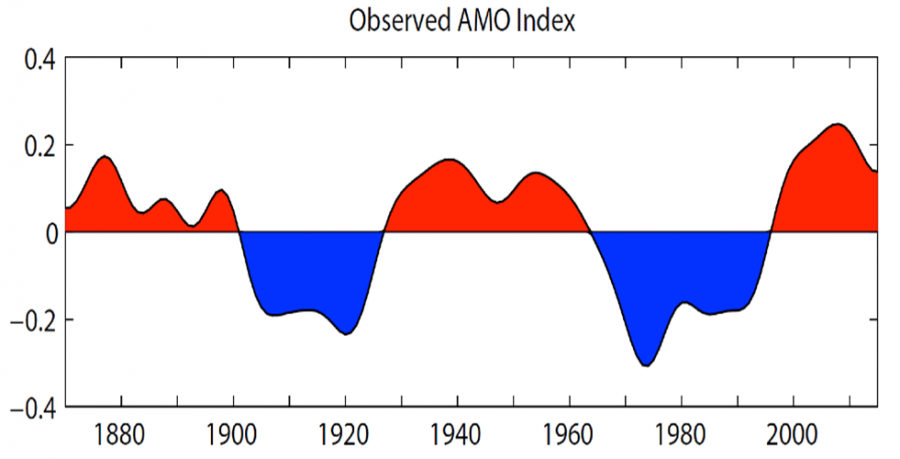 Observed AMO Index

0.4
0.2
0
−0.2
−0.4

1880
1900
1920
1940
1960
1980
2000